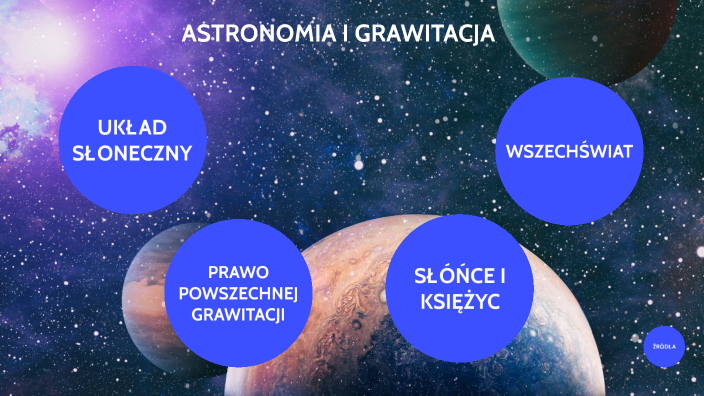 ASTRONOMIA I GRAWITACJA

UKŁAD SŁONECZNY

WSZECHŚWIAT

PRAWO POWSZECHNEJ GRAWITACJI

SŁOŃCE I KSIĘŻYC

ŹRÓDŁA